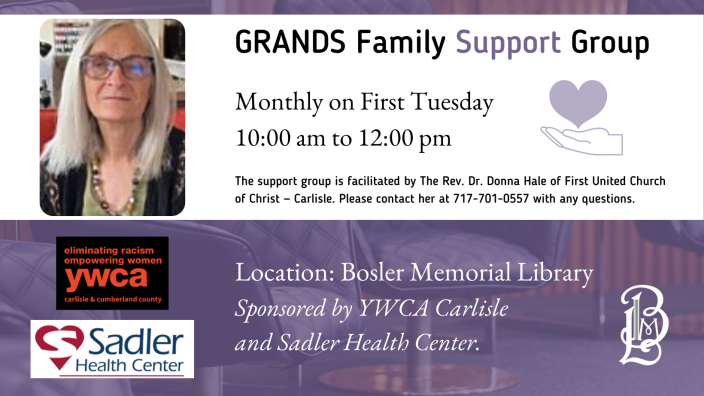 GRANDS Family Support Group

Monthly on First Tuesday
10:00 am to 12:00 pm

The support group is facilitated by The Rev. Dr. Donna Hale of First United Church of Christ – Carlisle. Please contact her at 717-701-0557 with any questions.

eliminating racism
empowering women
ywca
carlisle & cumberland county

Sadler
Health Center

Location: Bosler Memorial Library
Sponsored by YWCA Carlisle and Sadler Health Center.

BML